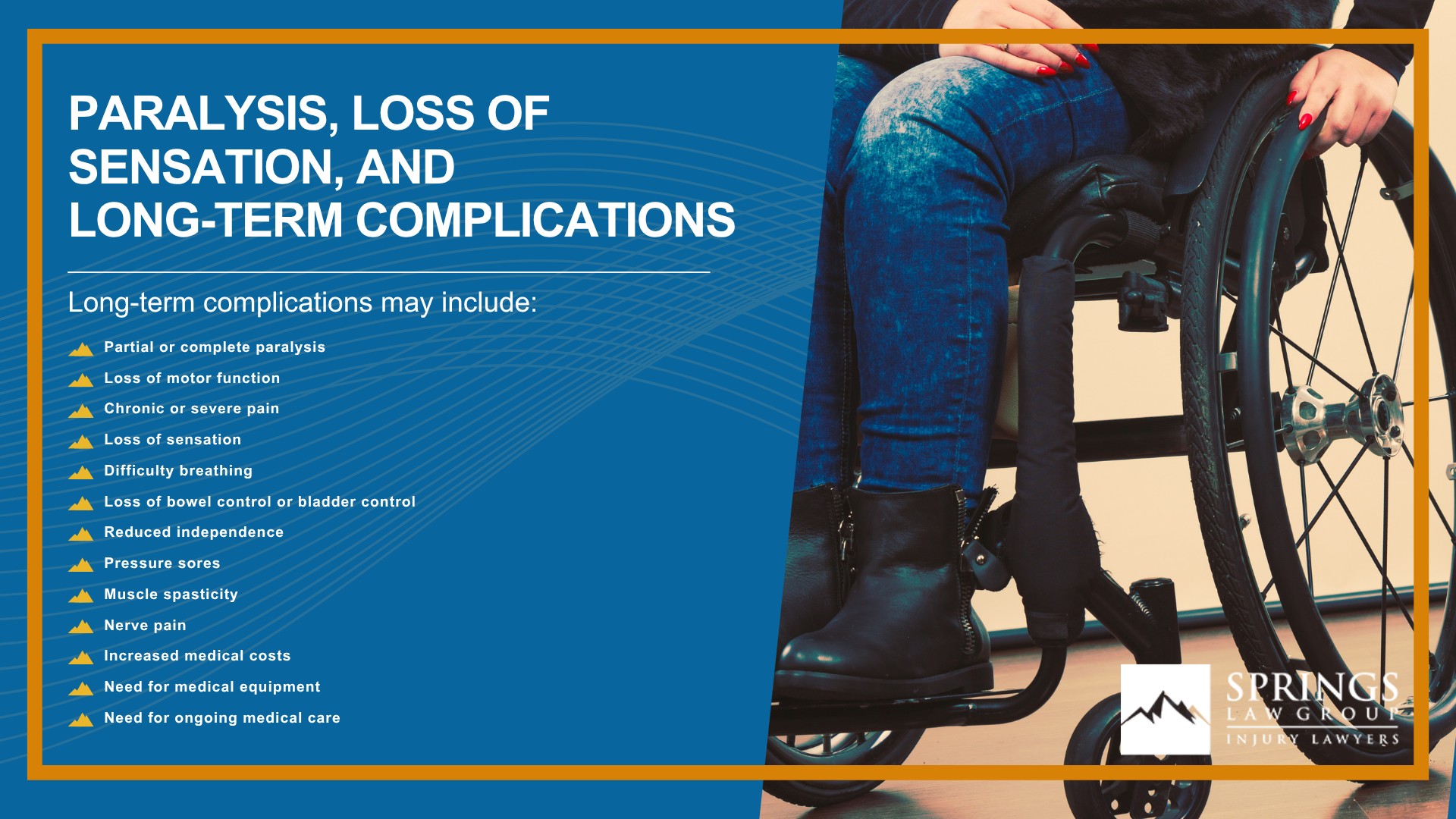 PARALYSIS, LOSS OF SENSATION, AND LONG-TERM COMPLICATIONS

Long-term complications may include:

Partial or complete paralysis
Loss of motor function
Chronic or severe pain
Loss of sensation
Difficulty breathing
Loss of bowel control or bladder control
Reduced independence
Pressure sores
Muscle spasticity
Nerve pain
Increased medical costs
Need for medical equipment
Need for ongoing medical care

SPRINGS
LAW GROUP
INJURY LAWYERS